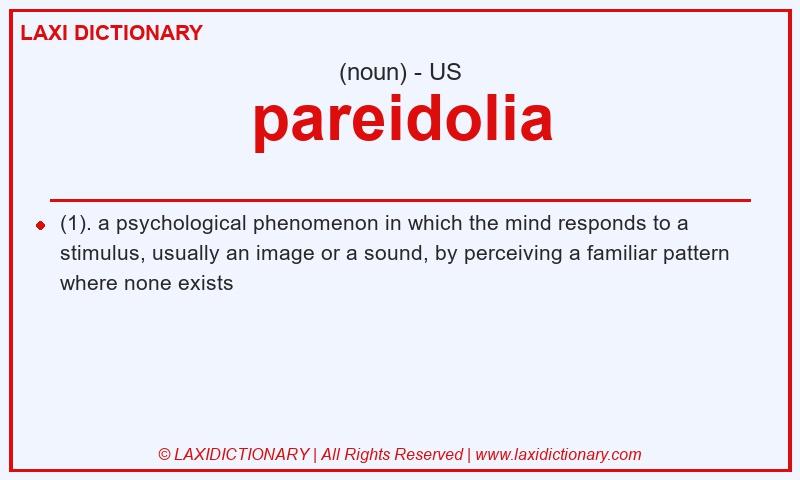 LAXI DICTIONARY

(noun) - US

pareidolia

(1). a psychological phenomenon in which the mind responds to a stimulus, usually an image or a sound, by perceiving a familiar pattern where none exists

© LAXIDICTIONARY | All Rights Reserved | www.laxidictionary.com